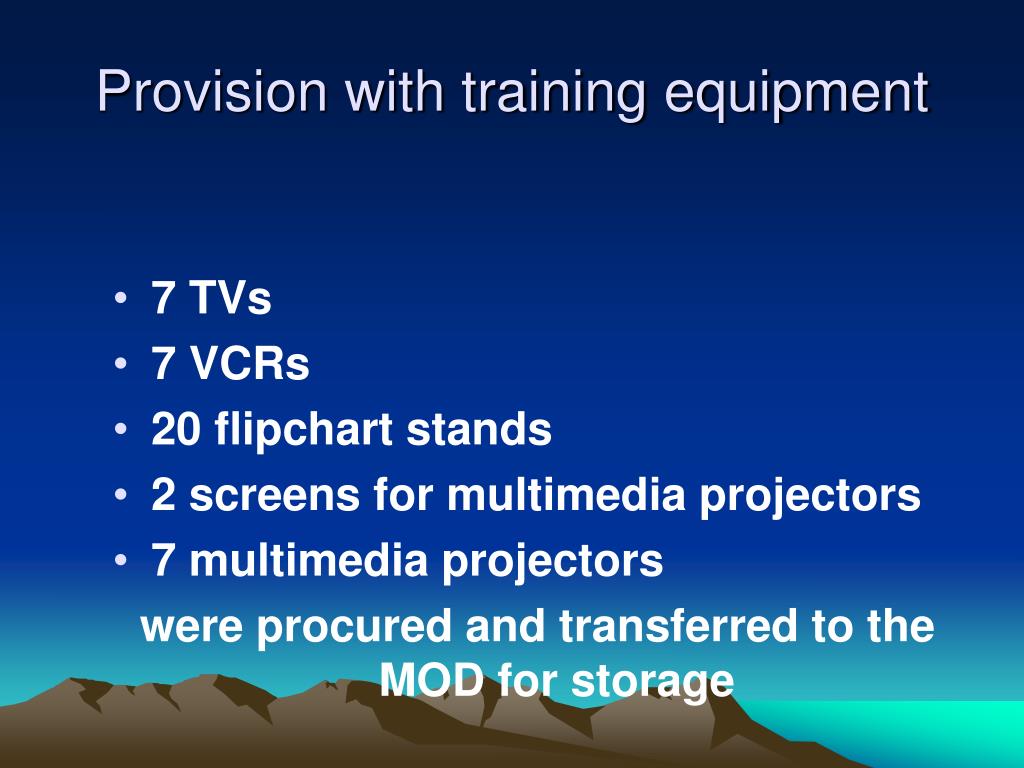 Provision with training equipment

• 7 TVs
• 7 VCRs
• 20 flipchart stands
• 2 screens for multimedia projectors
• 7 multimedia projectors

were procured and transferred to the MOD for storage